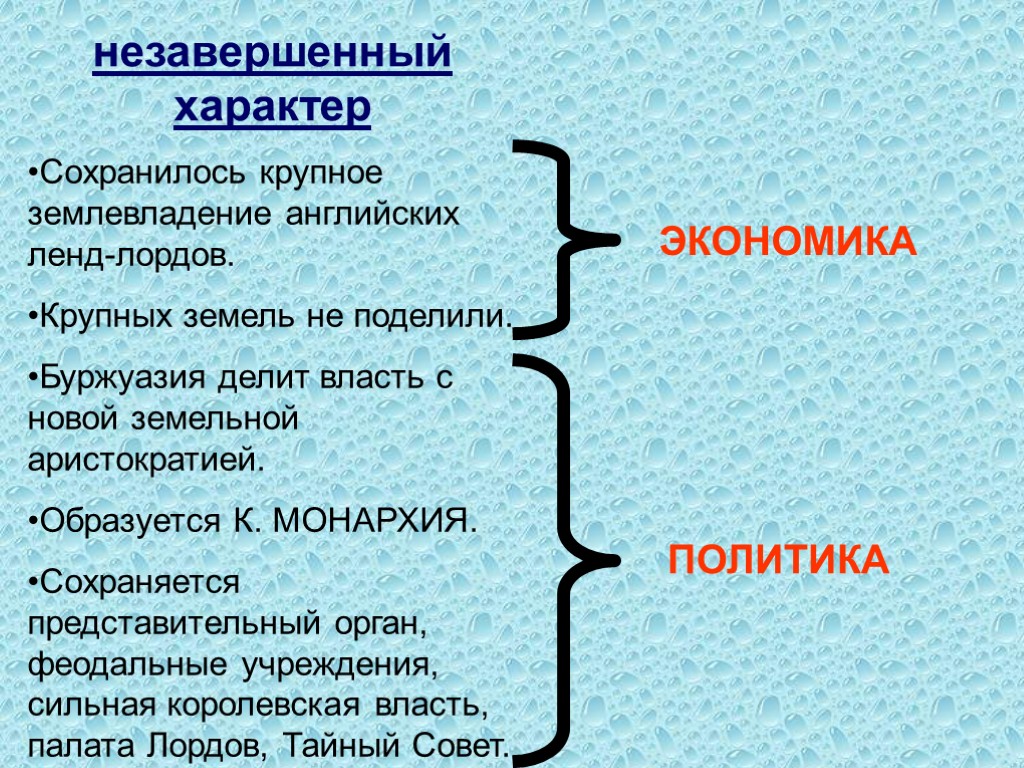 незавершенный характер

•Сохранилось крупное землевладение английских ленд-лордов.

•Крупных земель не поделили.

•Буржуазия делит власть с новой земельной аристократией.

•Образуется К. МОНАРХИЯ.

•Сохраняется представительный орган, феодальные учреждения, сильная королевская власть, палата Лордов, Тайный Совет.

ЭКОНОМИКА

ПОЛИТИКА